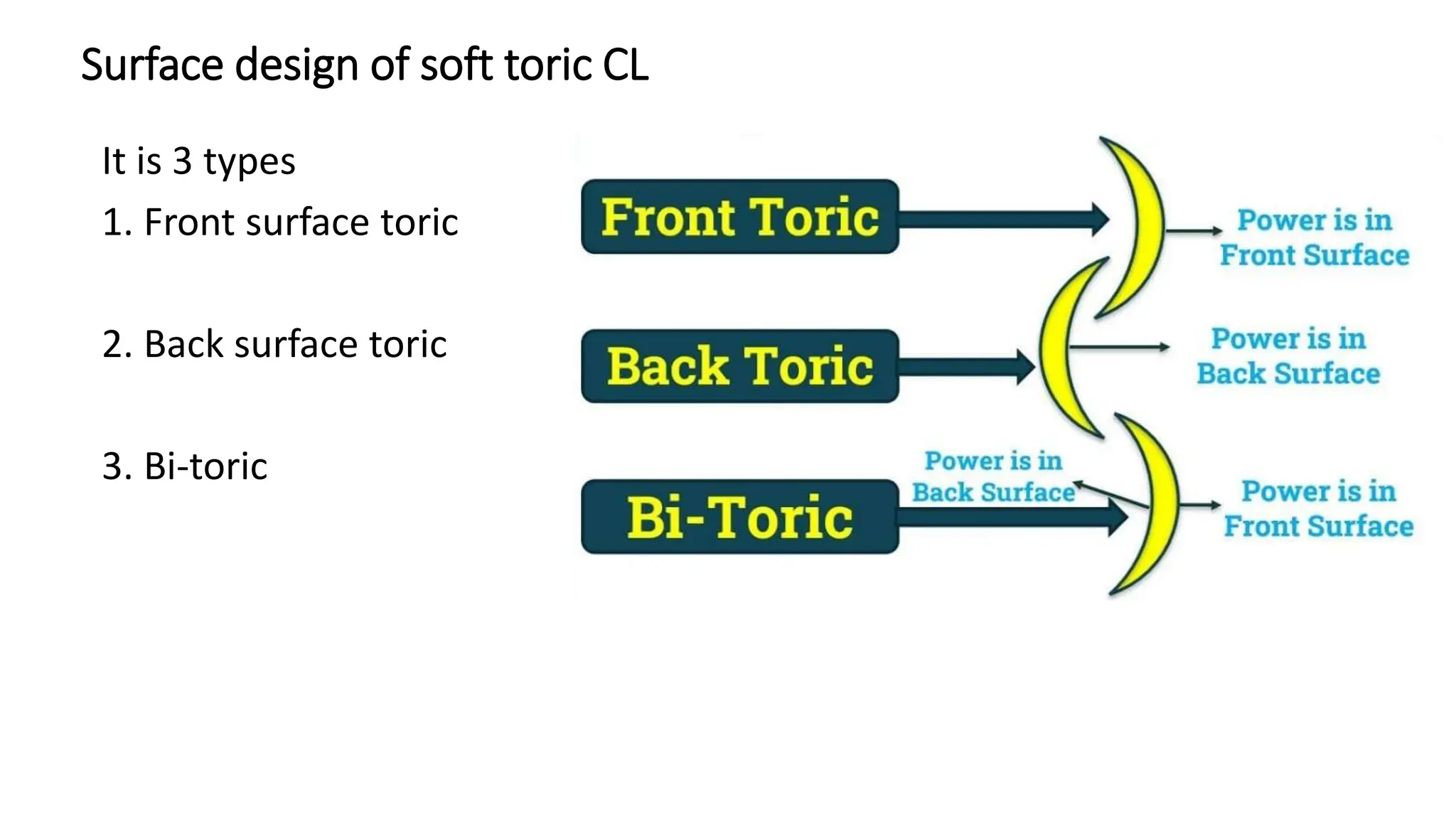 Surface design of soft toric CL

It is 3 types

1. Front surface toric

2. Back surface toric

3. Bi-toric

Front Toric

Power is in Front Surface

Back Toric

Power is in Back Surface

Bi-Toric

Power is in Back Surface

Power is in Front Surface